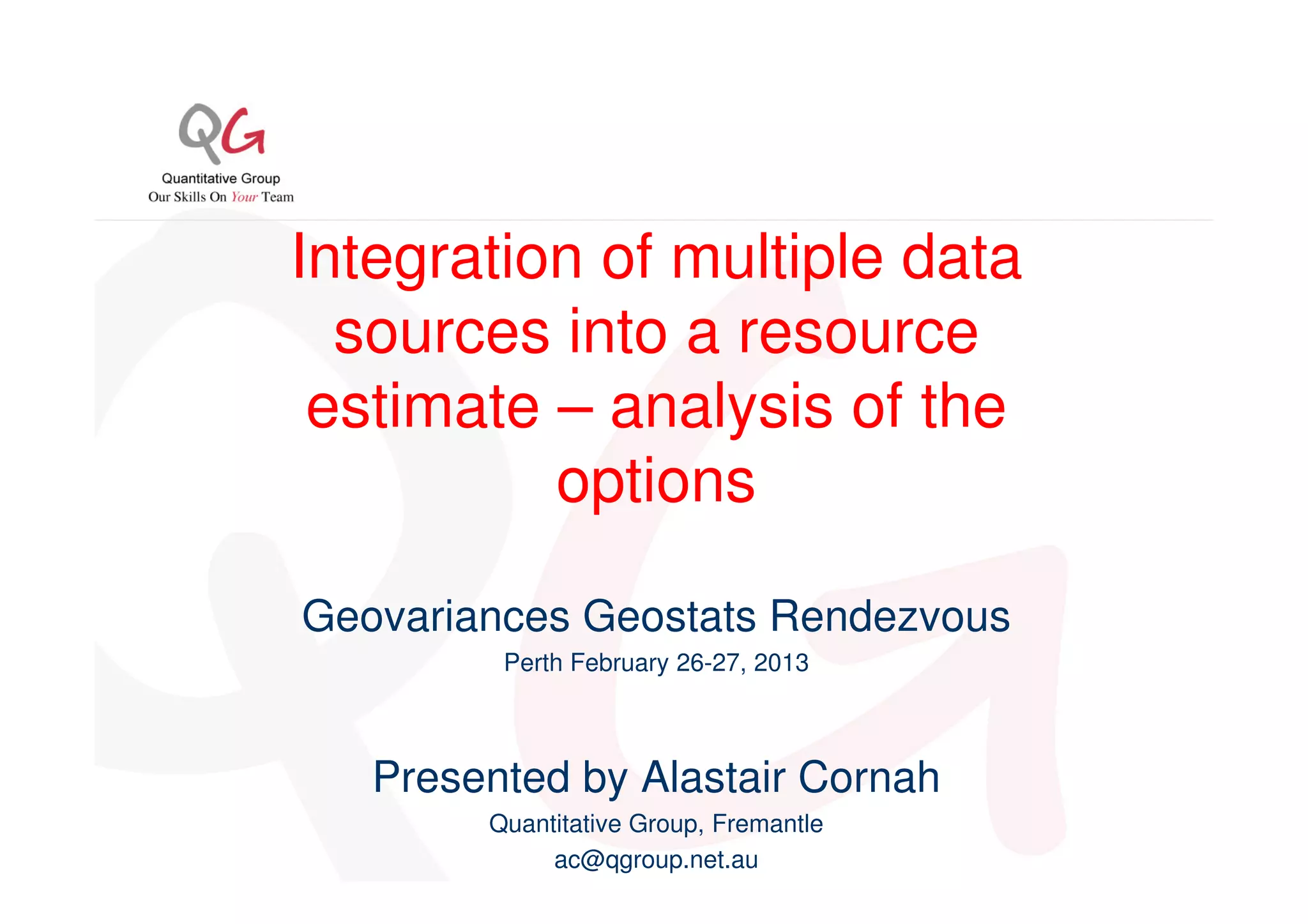 QG
Quantitative Group
Our Skills On Your Team

Integration of multiple data sources into a resource estimate – analysis of the options

Geovariances Geostats Rendezvous
Perth February 26-27, 2013

Presented by Alastair Cornah
Quantitative Group, Fremantle
ac@qgroup.net.au